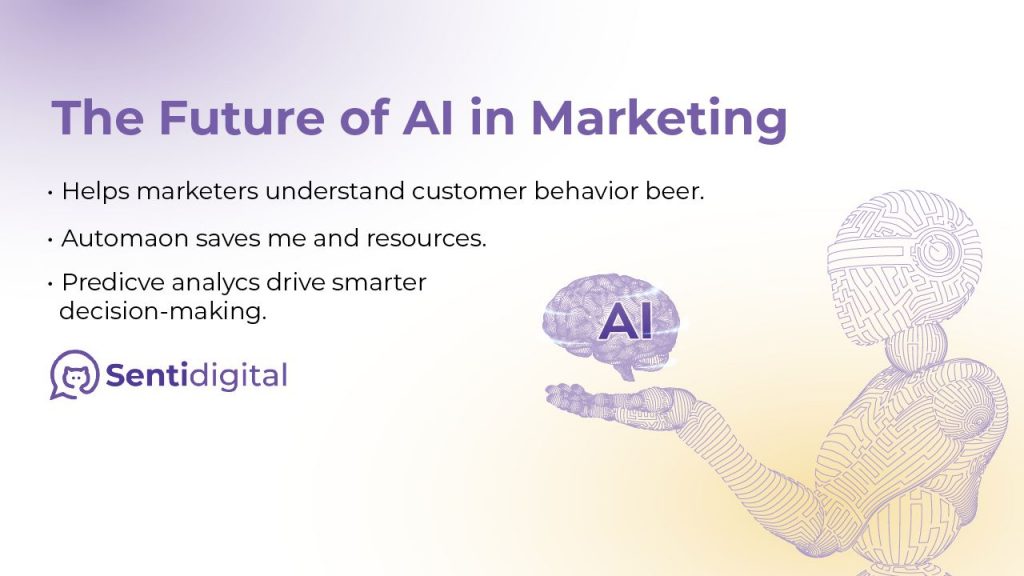 The Future of AI in Marketing

• Helps marketers understand customer behavior beer.

• Automaon saves me and resources.

• Predicve analycs drive smarter decision-making.

Sentidigital

AI